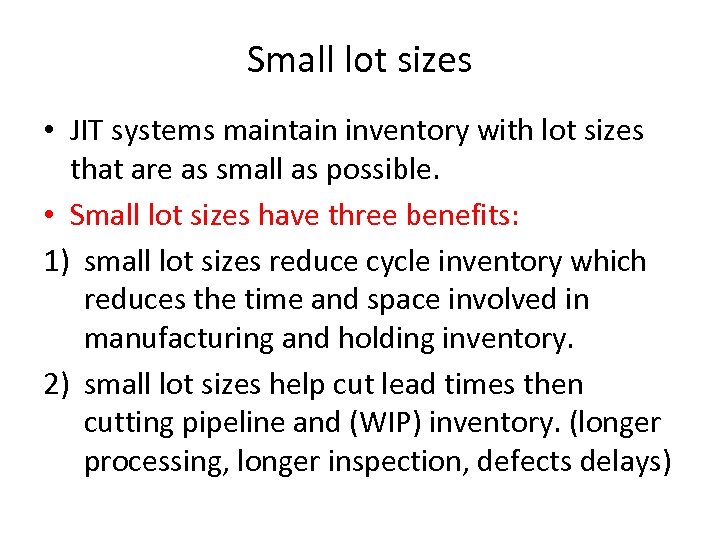 Small lot sizes

• JIT systems maintain inventory with lot sizes that are as small as possible.

• Small lot sizes have three benefits:

1) small lot sizes reduce cycle inventory which reduces the time and space involved in manufacturing and holding inventory.

2) small lot sizes help cut lead times then cutting pipeline and (WIP) inventory. (longer processing, longer inspection, defects delays)